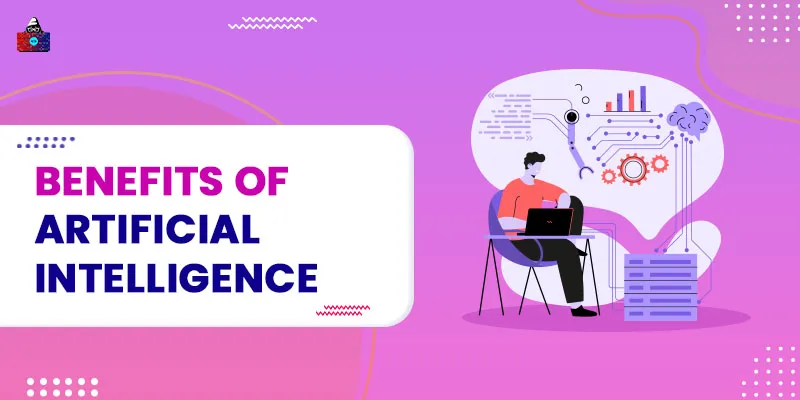 BENEFITS OF
ARTIFICIAL
INTELLIGENCE